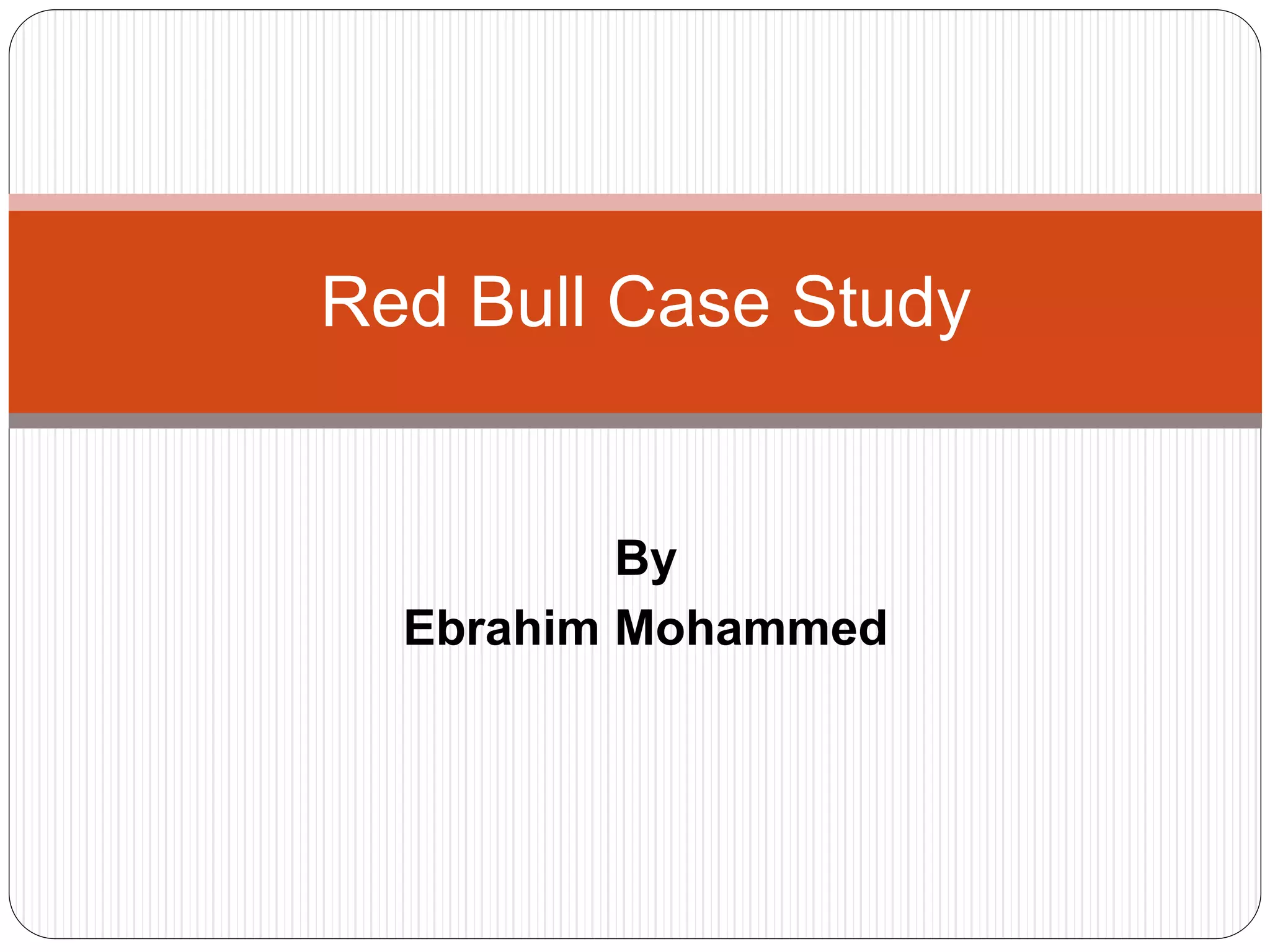 Red Bull Case Study

By
Ebrahim Mohammed